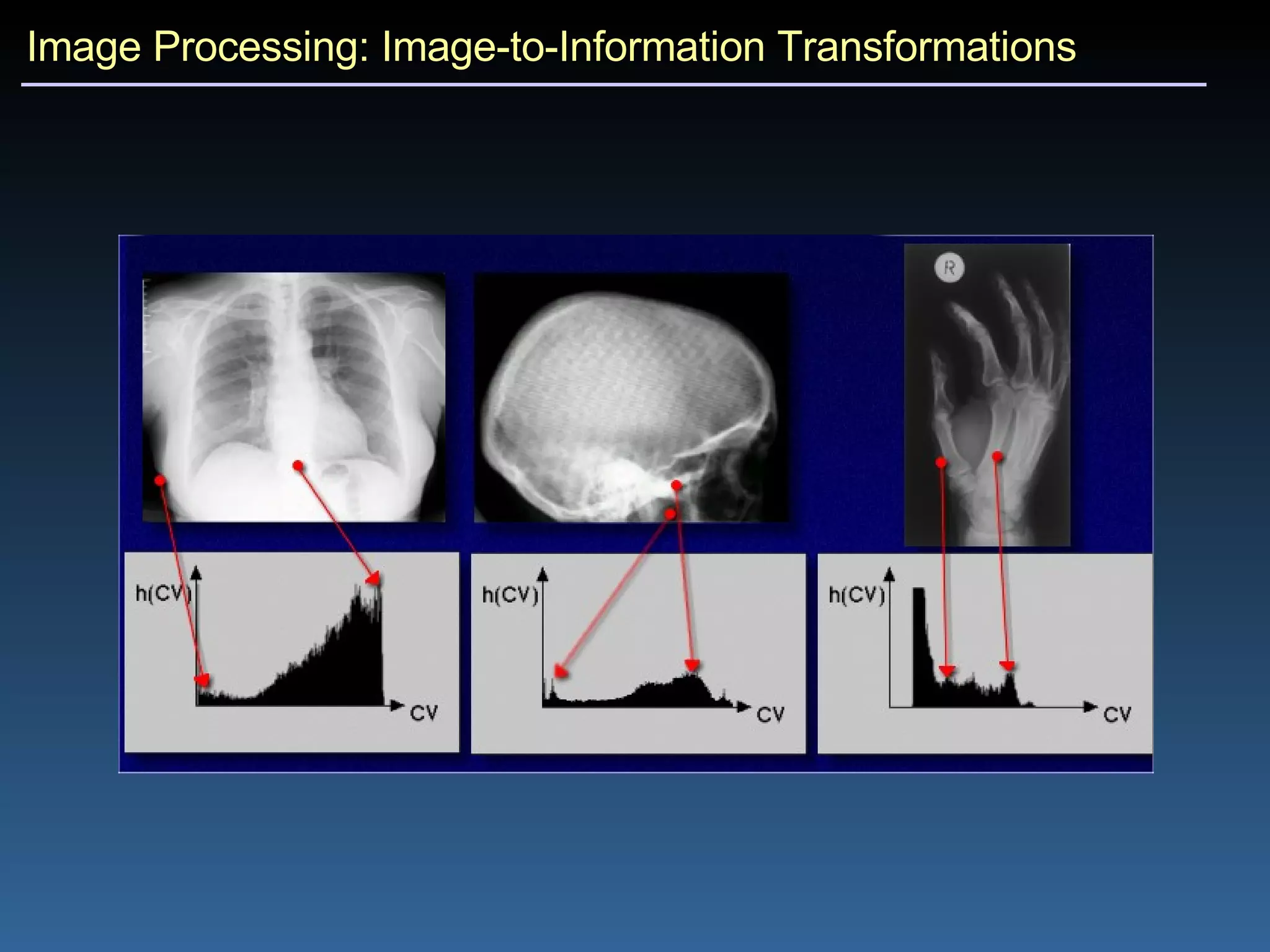 Image Processing: Image-to-Information Transformations

R

h(CV)

CV

h(CV)

CV

h(CV)

CV